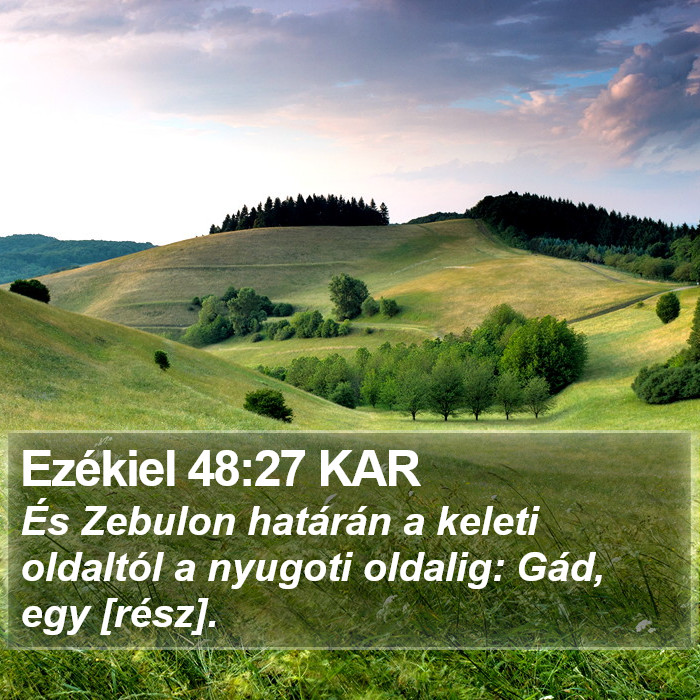 Ezékiel 48:27 KAR

És Zebulon határán a keleti oldaltól a nyugoti oldalig: Gád, egy [rész].